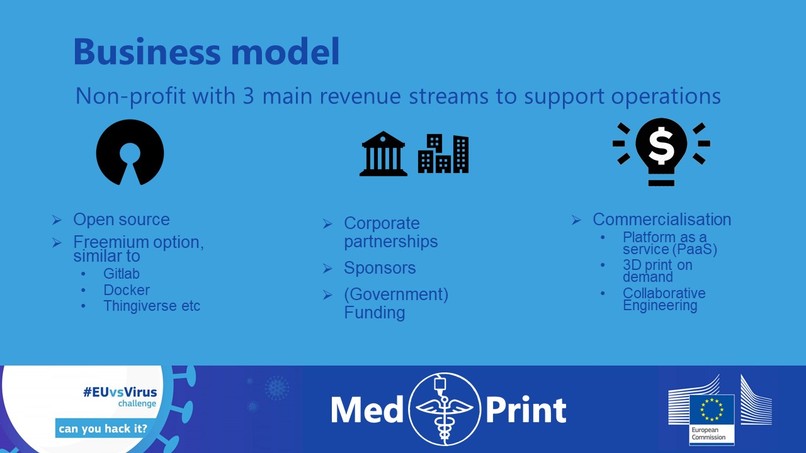 Business model

Non-profit with 3 main revenue streams to support operations

➢ Open source
➢ Freemium option, similar to
• Gitlab
• Docker
• Thingiverse etc

➢ Corporate partnerships
➢ Sponsors
➢ (Government) Funding

➢ Commercialisation
• Platform as a service (PaaS)
• 3D print on demand
• Collaborative Engineering

#EUvsVirus challenge
can you hack it?

Med Print

European Commission